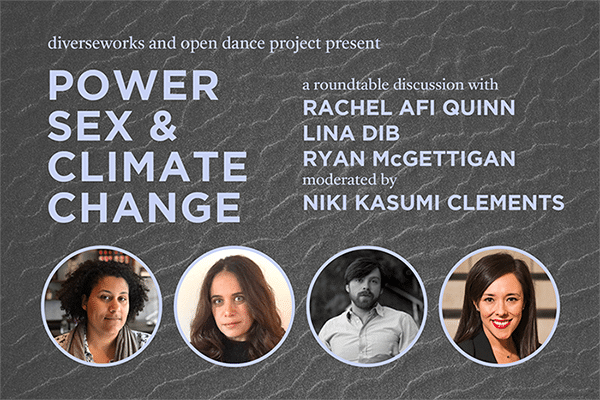 diverseworks and open dance project present

POWER SEX & CLIMATE CHANGE

a roundtable discussion with
RACHEL AFI QUINN
LINA DIB
RYAN McGETTIGAN
moderated by
NIKI KASUMI CLEMENTS